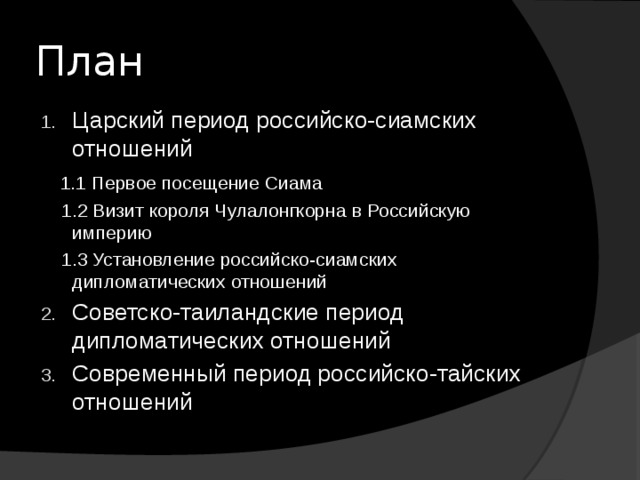 План

1. Царский период российско-сиамских отношений

1.1 Первое посещение Сиама

1.2 Визит короля Чулалонгкорна в Российскую империю

1.3 Установление российско-сиамских дипломатических отношений

2. Советско-таиландские период дипломатических отношений

3. Современный период российско-тайских отношений